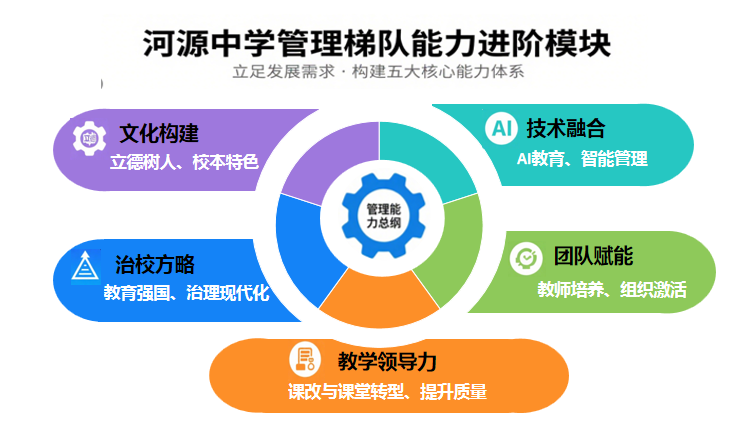 河源中学管理梯队能力进阶模块

立足发展需求 · 构建五大核心能力体系

文化构建
立德树人、校本特色

AI 技术融合
AI教育、智能管理

管理能力总纲

治校方略
教育强国、治理现代化

团队赋能
教师培养、组织激活

教学领导力
课改与课堂转型、提升质量